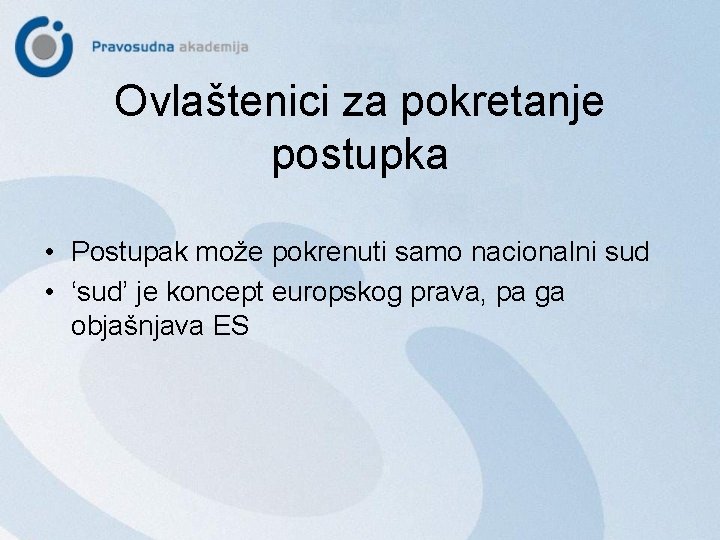 Pravosudna akademija

Ovlaštenici za pokretanje postupka

• Postupak može pokrenuti samo nacionalni sud
• ‘sud’ je koncept europskog prava, pa ga objašnjava ES